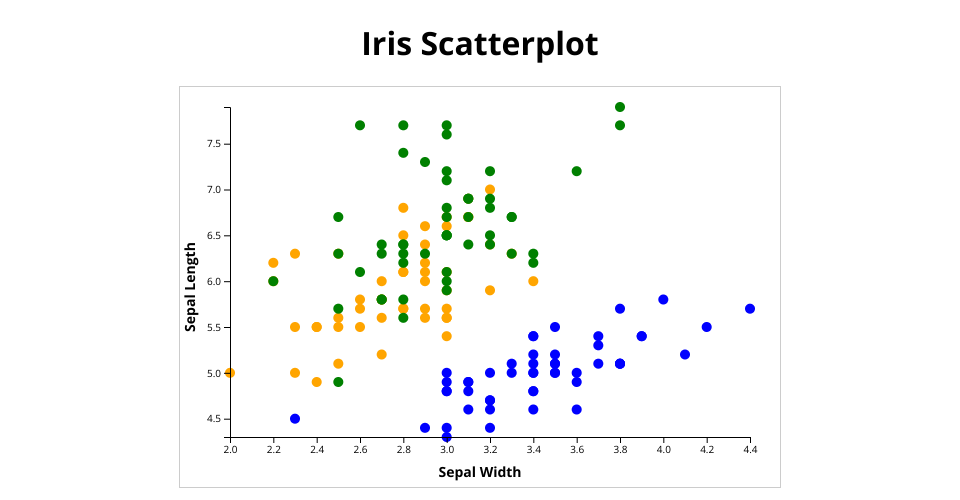 Iris Scatterplot

Sepal Length

7.5
7.0
6.5
6.0
5.5
5.0
4.5

2.0 2.2 2.4 2.6 2.8 3.0 3.2 3.4 3.6 3.8 4.0 4.2 4.4

Sepal Width